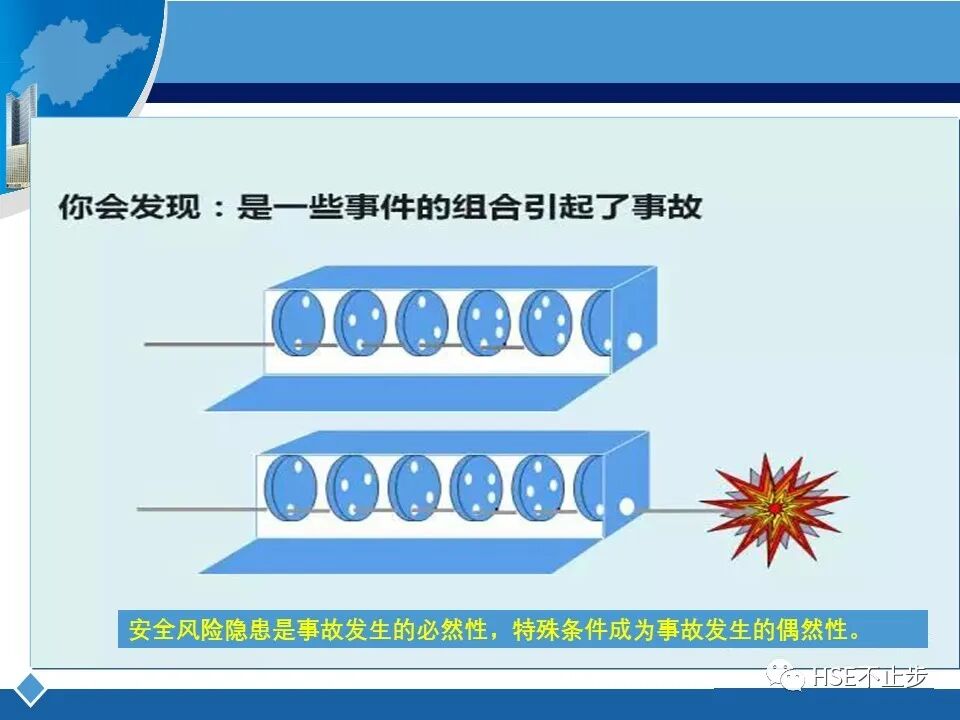 你会发现：是一些事件的组合引起了事故

安全风险隐患是事故发生的必然性，特殊条件成为事故发生的偶然性。

HSE不止步